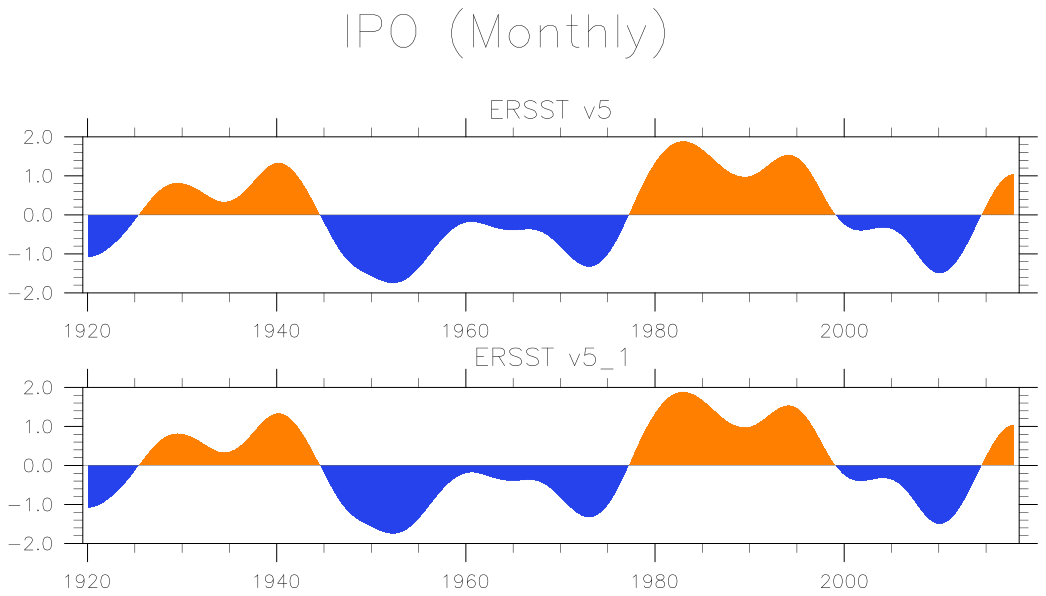 IPO (Monthly)

ERSST v5

2.0
1.0
0.0
−1.0
−2.0

1920 1940 1960 1980 2000

ERSST v5_1

2.0
1.0
0.0
−1.0
−2.0

1920 1940 1960 1980 2000